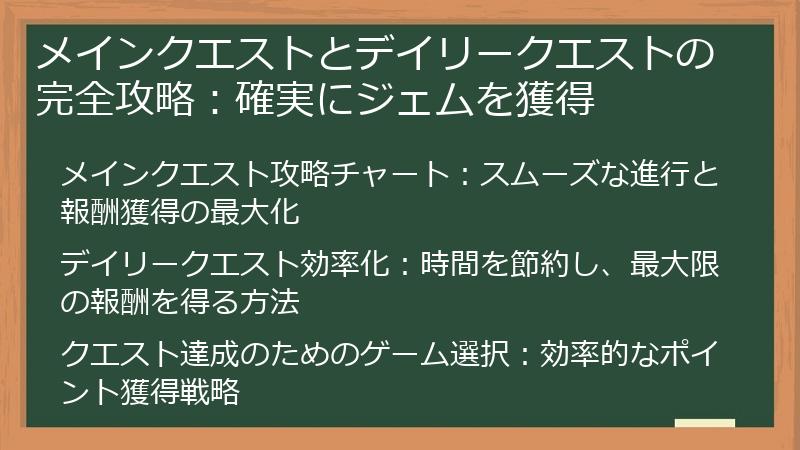 メインクエストとデイリークエストの完全攻略：確実にジェムを獲得

メインクエスト攻略チャート：スムーズな進行と報酬獲得の最大化

デイリークエスト効率化：時間を節約し、最大限の報酬を得る方法

クエスト達成のためのゲーム選択：効率的なポイント獲得戦略